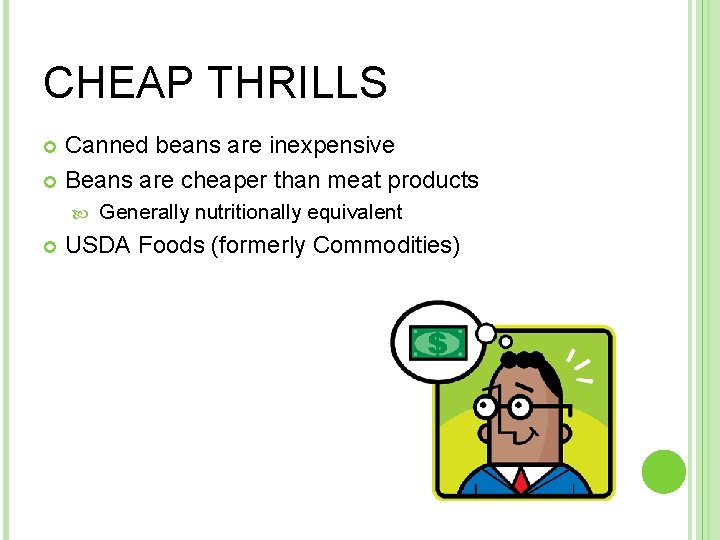 CHEAP THRILLS

Canned beans are inexpensive

Beans are cheaper than meat products

Generally nutritionally equivalent

USDA Foods (formerly Commodities)

$